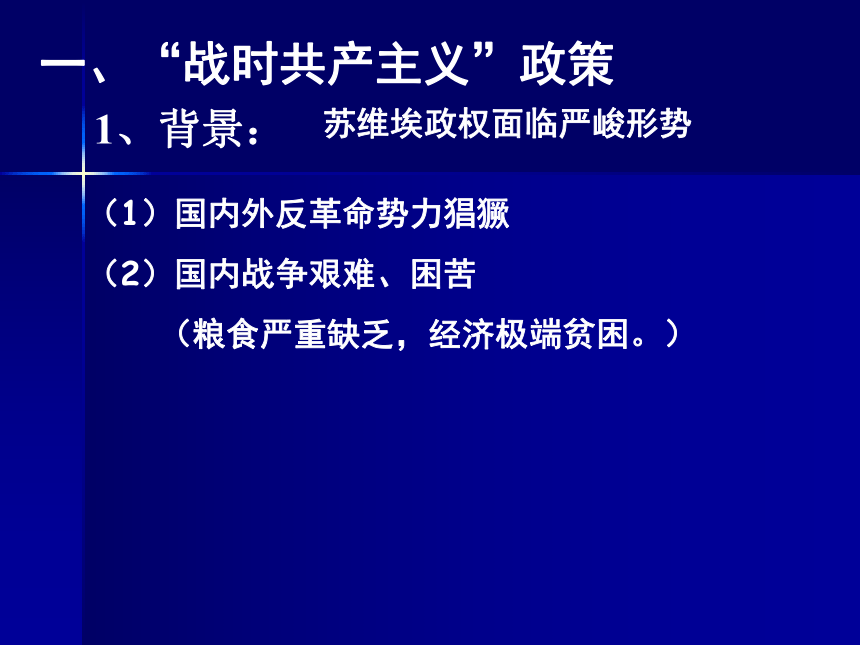 一、“战时共产主义”政策

1、背景： 苏维埃政权面临严峻形势

（1）国内外反革命势力猖獗

（2）国内战争艰难、困苦

（粮食严重缺乏，经济极端贫困。）